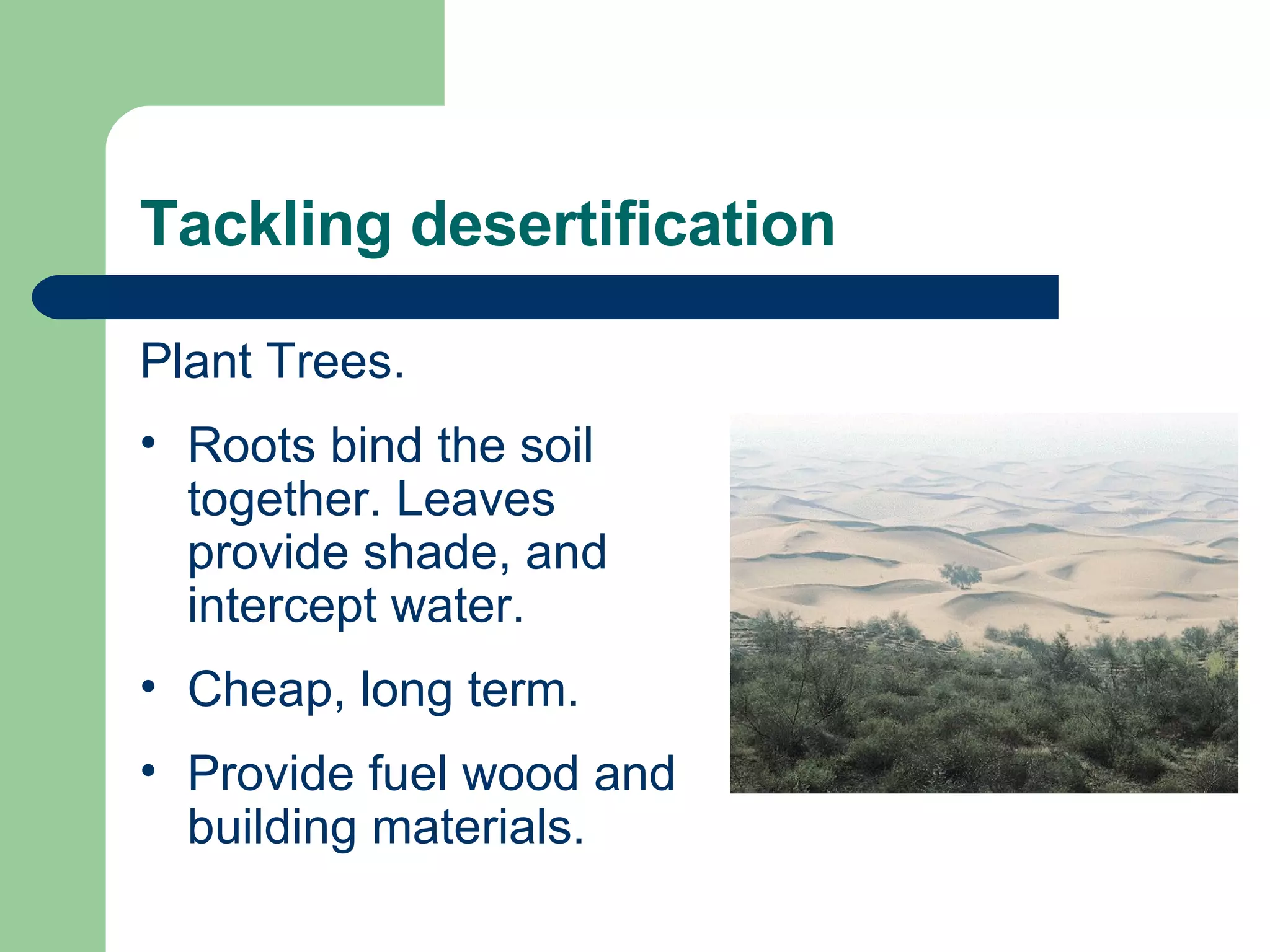 Tackling desertification

Plant Trees.

• Roots bind the soil together. Leaves provide shade, and intercept water.

• Cheap, long term.

• Provide fuel wood and building materials.